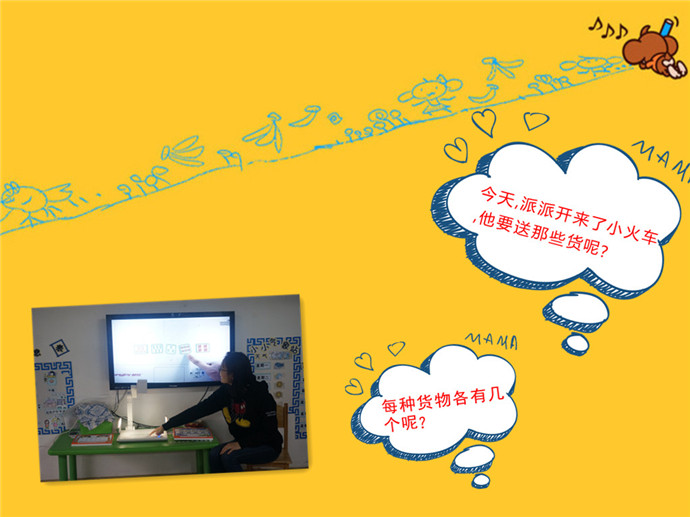 MAMA

今天,派派开来了小火车,他要送那些货呢?

MAMA

每种货物各有几个呢?